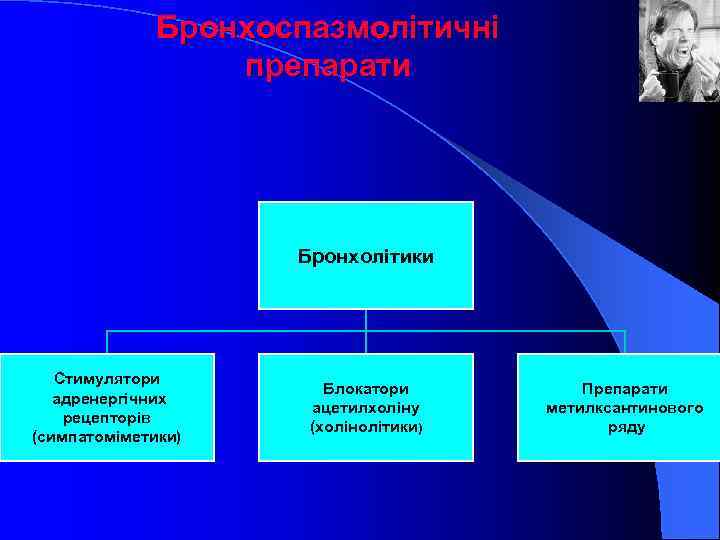 Бронхоспазмолітичні препарати

Бронхолітики

Стимулятори адренергічних рецепторів (симпатоміметики)

Блокатори ацетилхоліну (холінолітики)

Препарати метилксантинового ряду